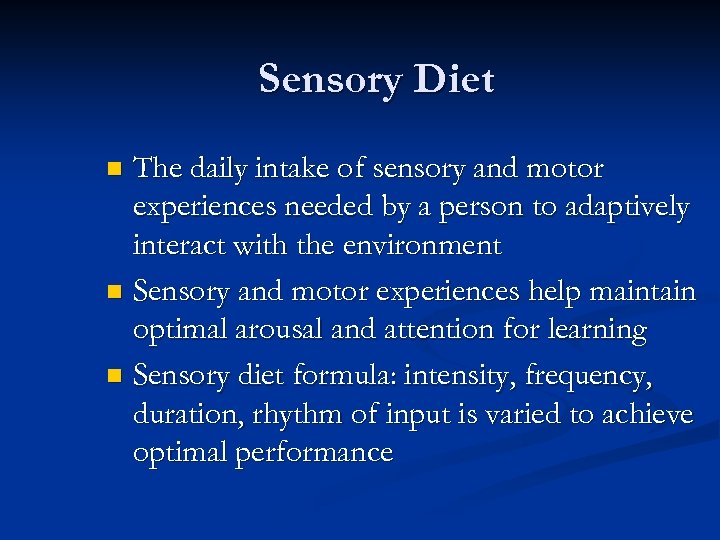 Sensory Diet

- The daily intake of sensory and motor experiences needed by a person to adaptively interact with the environment
- Sensory and motor experiences help maintain optimal arousal and attention for learning
- Sensory diet formula: intensity, frequency, duration, rhythm of input is varied to achieve optimal performance